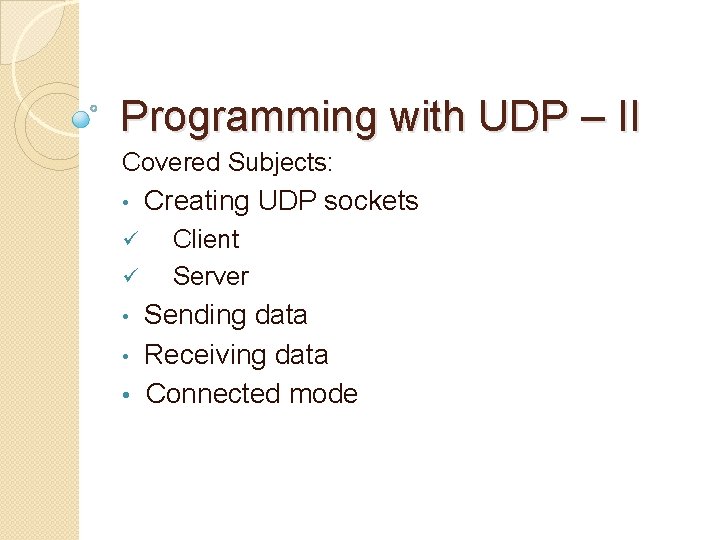 Programming with UDP – II

Covered Subjects:

• Creating UDP sockets
✓ Client
✓ Server
• Sending data
• Receiving data
• Connected mode